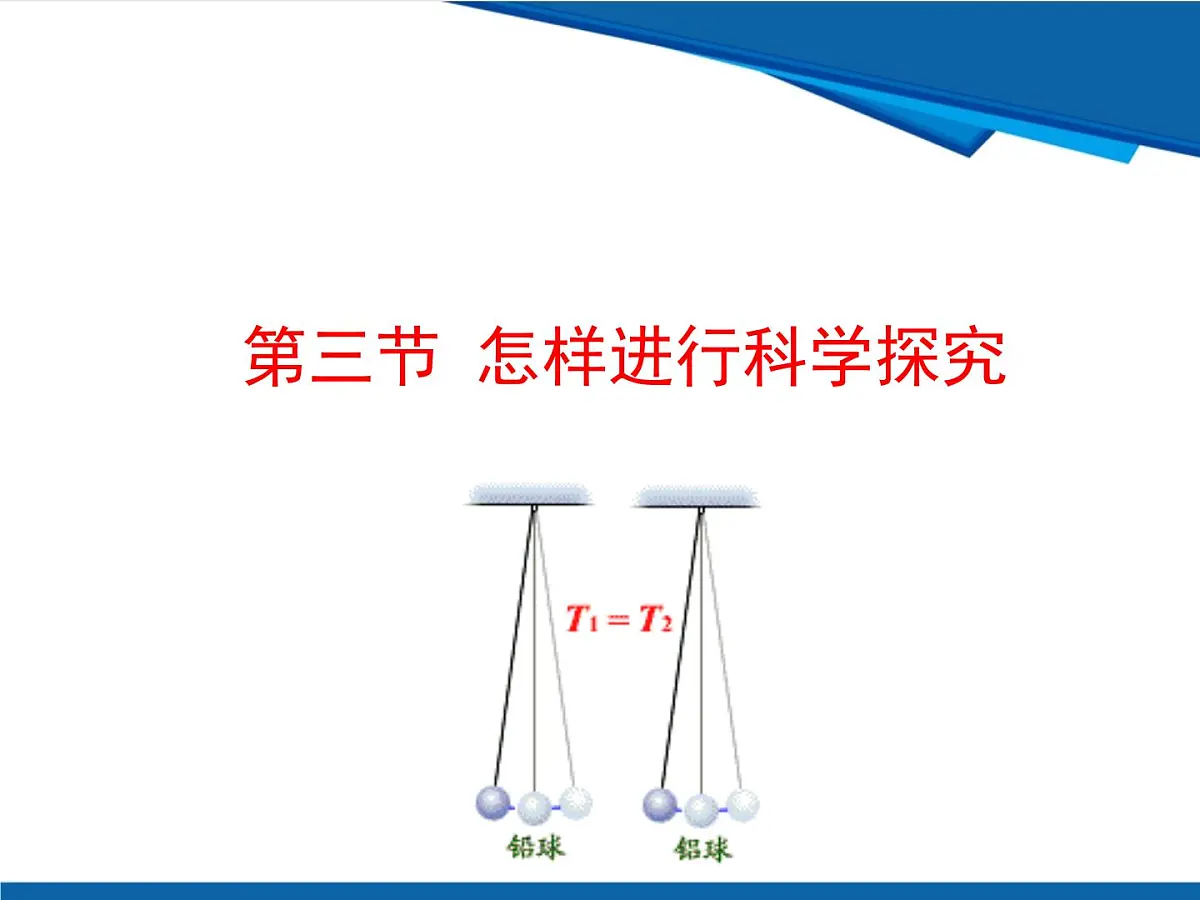 第三节 怎样进行科学探究

$T_1 = T_2$

铅球

铝球